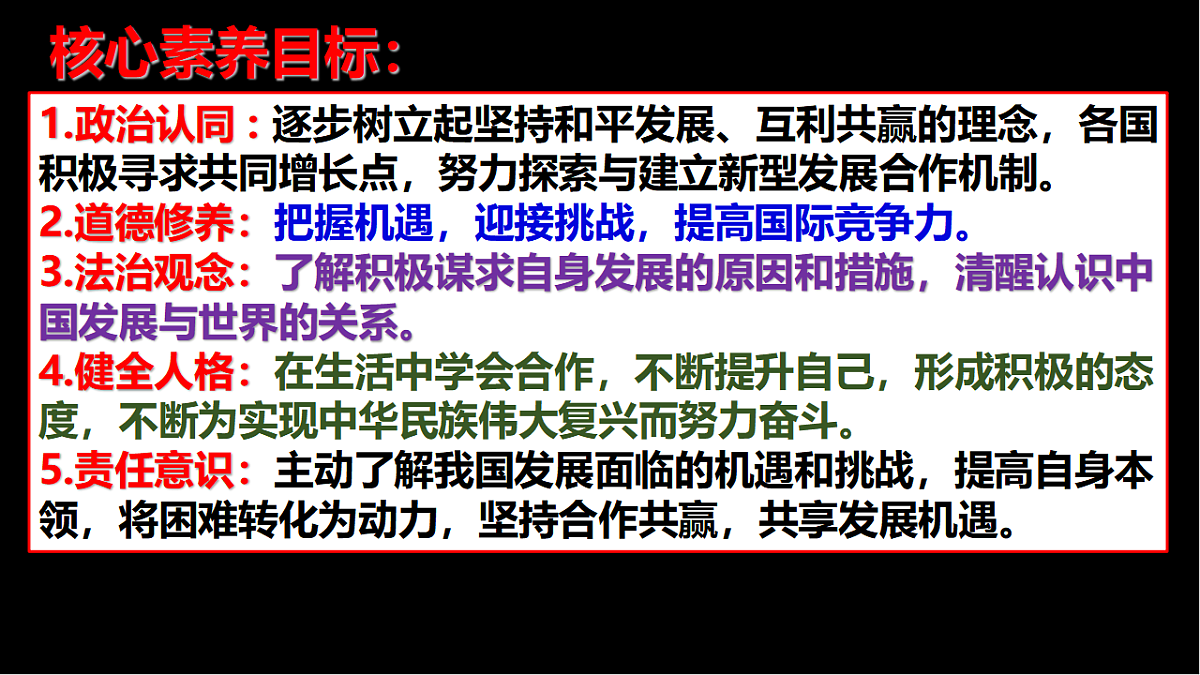 核心素养目标：

1.政治认同：逐步树立起坚持和平发展、互利共赢的理念，各国积极寻求共同增长点，努力探索与建立新型发展合作机制。
2.道德修养：把握机遇，迎接挑战，提高国际竞争力。
3.法治观念：了解积极谋求自身发展的原因和措施，清醒认识中国发展与世界的关系。
4.健全人格：在生活中学会合作，不断提升自己，形成积极的态度，不断为实现中华民族伟大复兴而努力奋斗。
5.责任意识：主动了解我国发展面临的机遇和挑战，提高自身本领，将困难转化为动力，坚持合作共赢，共享发展机遇。